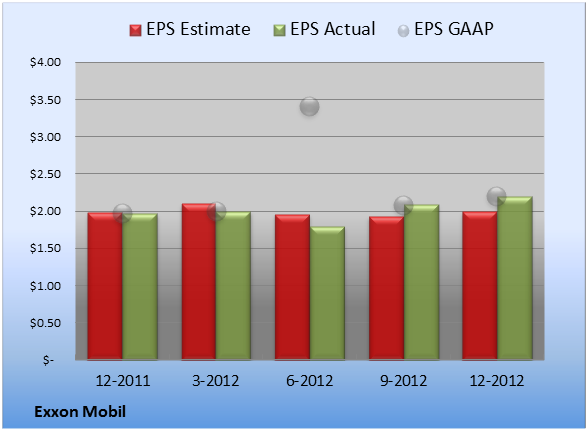 EPS Estimate EPS Actual EPS GAAP

$4.00
$3.50
$3.00
$2.50
$2.00
$1.50
$1.00
$0.50
$-

12-2011 3-2012 6-2012 9-2012 12-2012

Exxon Mobil